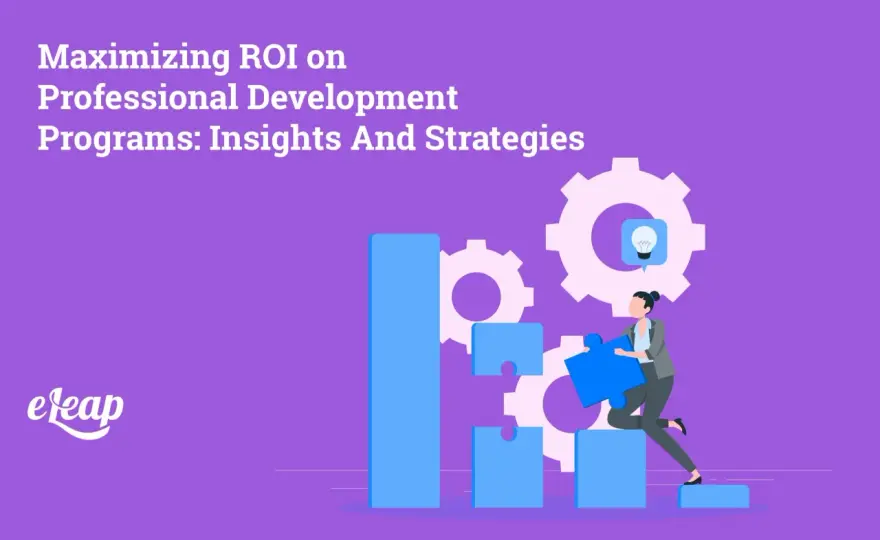 Maximizing ROI on Professional Development Programs: Insights And Strategies

eLeap